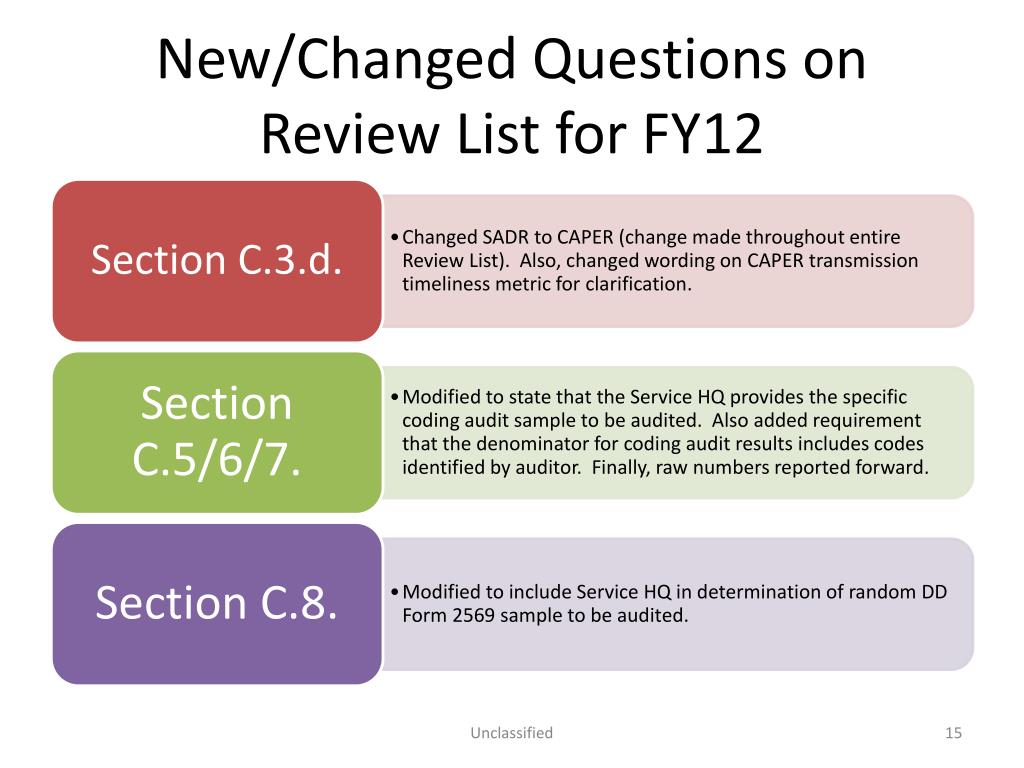 New/Changed Questions on Review List for FY12

Section C.3.d.

• Changed SADR to CAPER (change made throughout entire Review List). Also, changed wording on CAPER transmission timeliness metric for clarification.

Section C.5/6/7.

• Modified to state that the Service HQ provides the specific coding audit sample to be audited. Also added requirement that the denominator for coding audit results includes codes identified by auditor. Finally, raw numbers reported forward.

Section C.8.

• Modified to include Service HQ in determination of random DD Form 2569 sample to be audited.

Unclassified

15